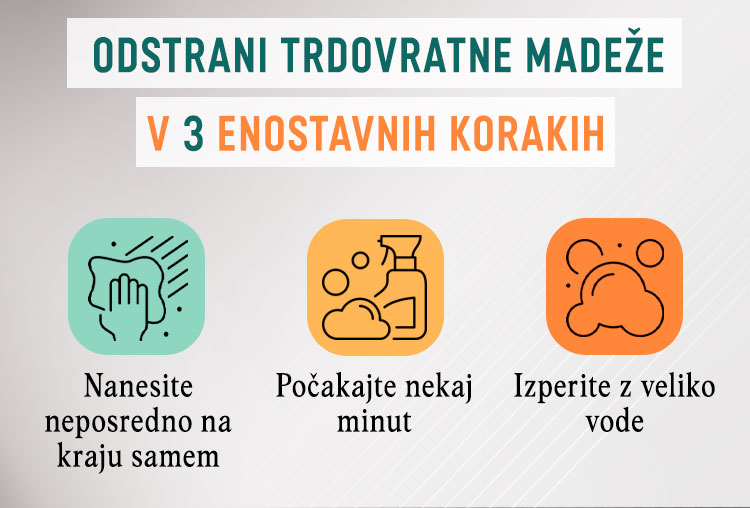 ODSTRANI TRDOVRATNE MADEŽE

V 3 ENOSTAVNIH KORAKIH

Nanesite neposredno na kraju samem

Počakajte nekaj minut

Izperite z veliko vode